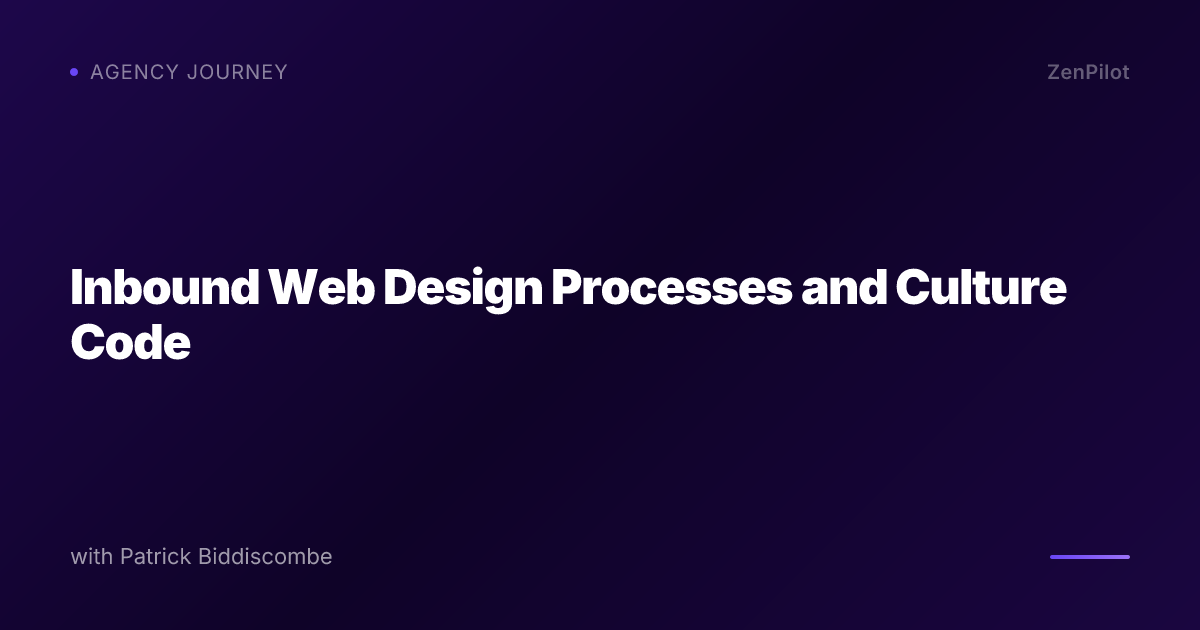 AGENCY JOURNEY

ZenPilot

Inbound Web Design Processes and Culture Code

with Patrick Biddiscombe